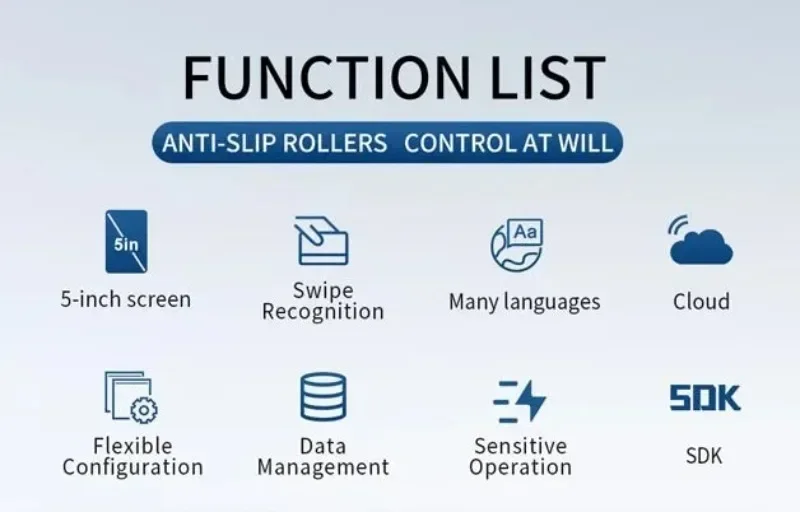 FUNCTION LIST

ANTI-SLIP ROLLERS CONTROL AT WILL

5in

5-inch screen

Swipe Recognition

Aa

Many languages

Cloud

Flexible Configuration

Data Management

Sensitive Operation

SDK

SDK